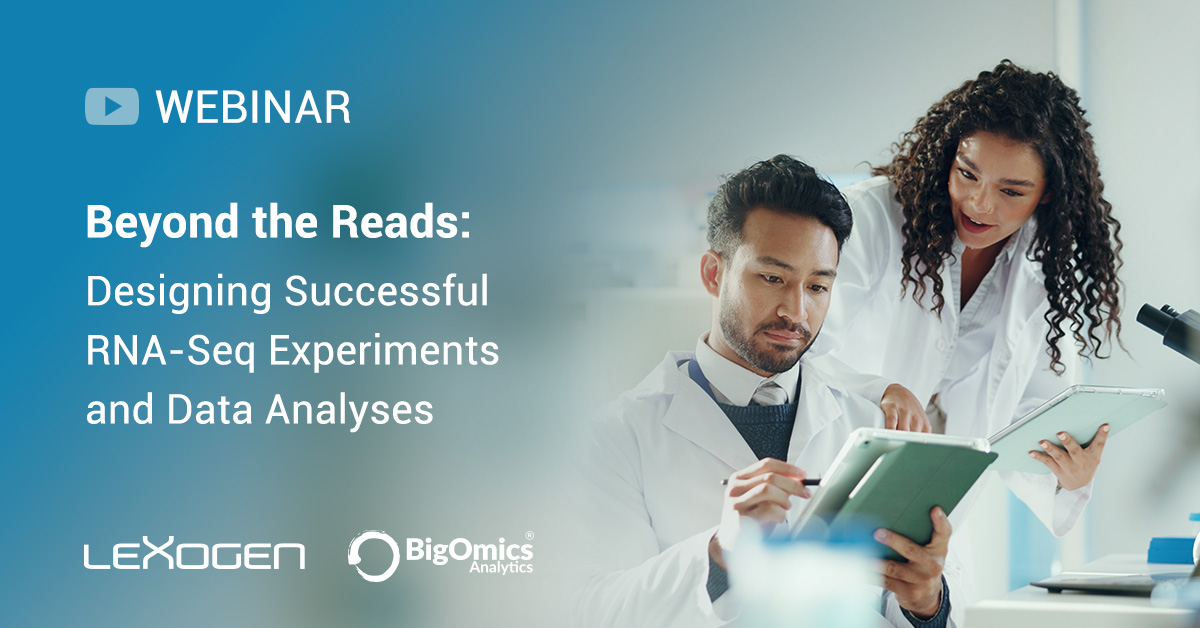 WEBINAR

Beyond the Reads:

Designing Successful RNA-Seq Experiments and Data Analyses

LEXOGEN

BigOmics® Analytics